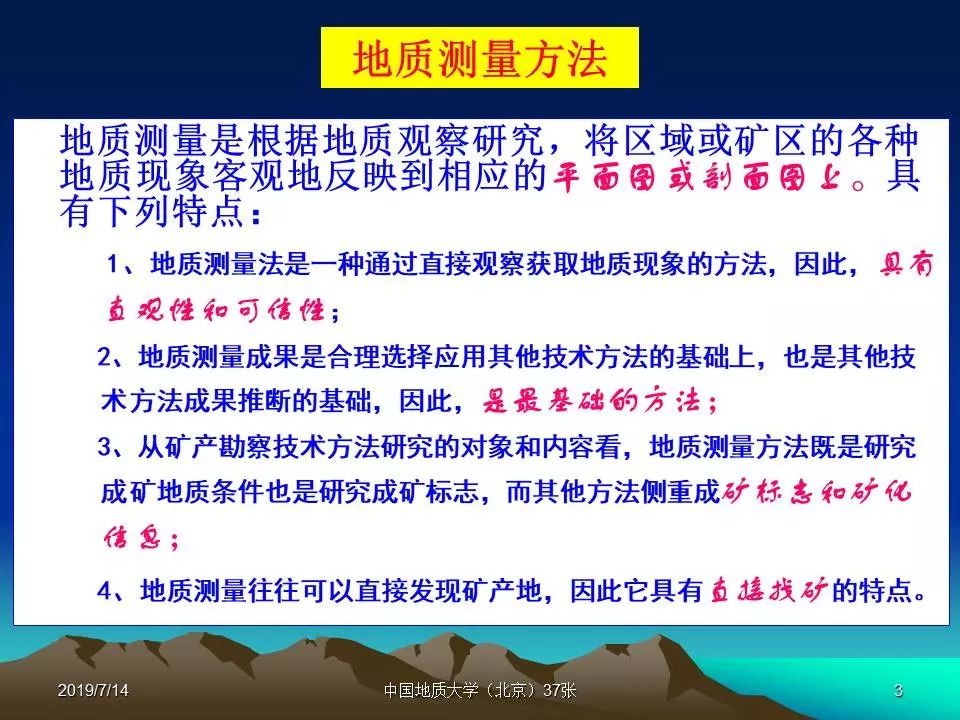 地质测量方法

地质测量是根据地质观察研究，将区域或矿区的各种地质现象客观地反映到相应的平面图或剖面图上。具有下列特点：

1、地质测量法是一种通过直接观察获取地质现象的方法，因此，具有直观性和可信性；

2、地质测量成果是合理选择应用其他技术方法的基础上，也是其他技术方法成果推断的基础，因此，是最基础的方法；

3、从矿产勘察技术方法研究的对象和内容看，地质测量方法既是研究成矿地质条件也是研究成矿标志，而其他方法侧重成矿标志和矿化信息；

4、地质测量往往可以直接发现矿产地，因此它具有直接找矿的特点。

2019/7/14

中国地质大学（北京）37张

3